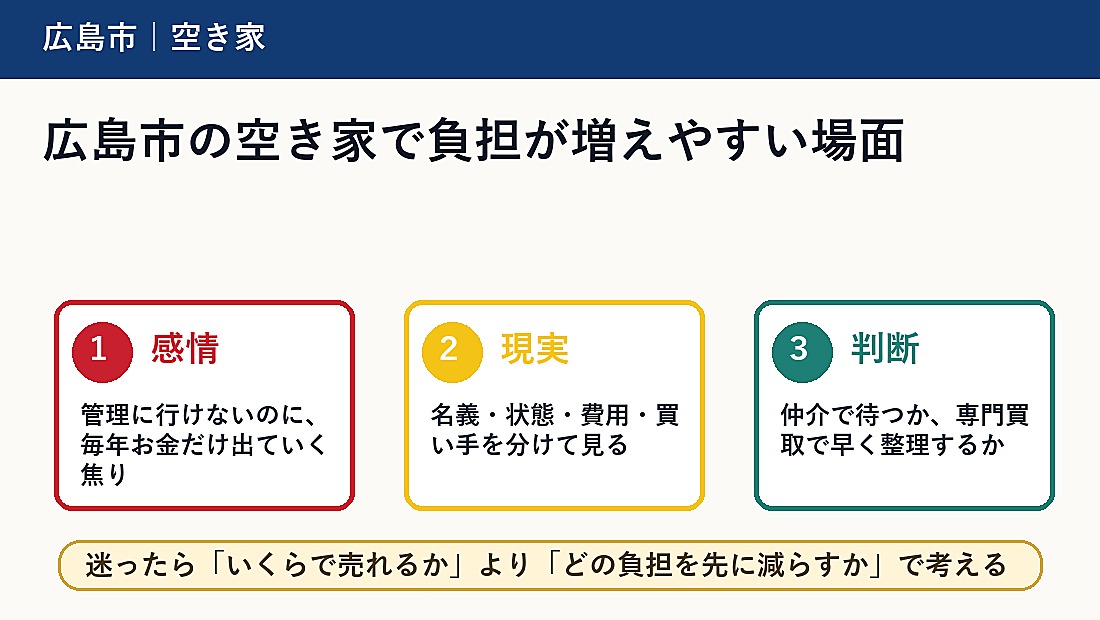 広島市｜空き家

広島市の空き家で負担が増えやすい場面

1 感情

管理に行けないのに、毎年お金だけ出ていく焦り

2 現実

名義・状態・費用・買い手を分けて見る

3 判断

仲介で待つか、専門買取で早く整理するか

迷ったら「いくらで売れるか」より「どの負担を先に減らすか」で考える